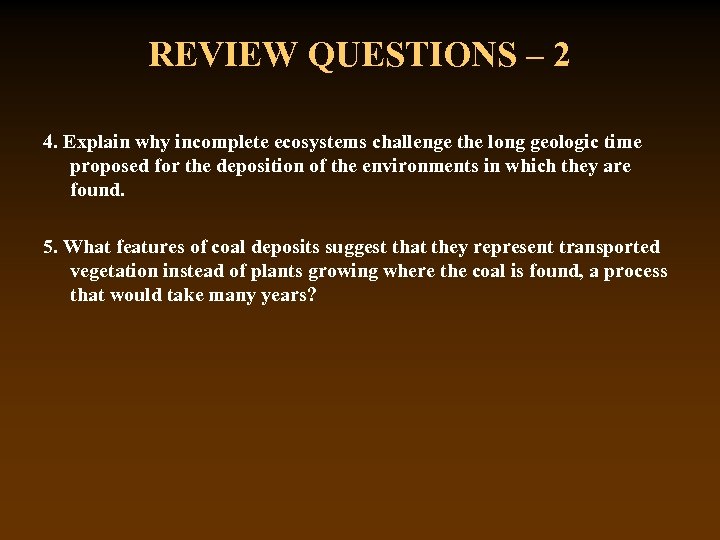 REVIEW QUESTIONS – 2

4. Explain why incomplete ecosystems challenge the long geologic time proposed for the deposition of the environments in which they are found.

5. What features of coal deposits suggest that they represent transported vegetation instead of plants growing where the coal is found, a process that would take many years?